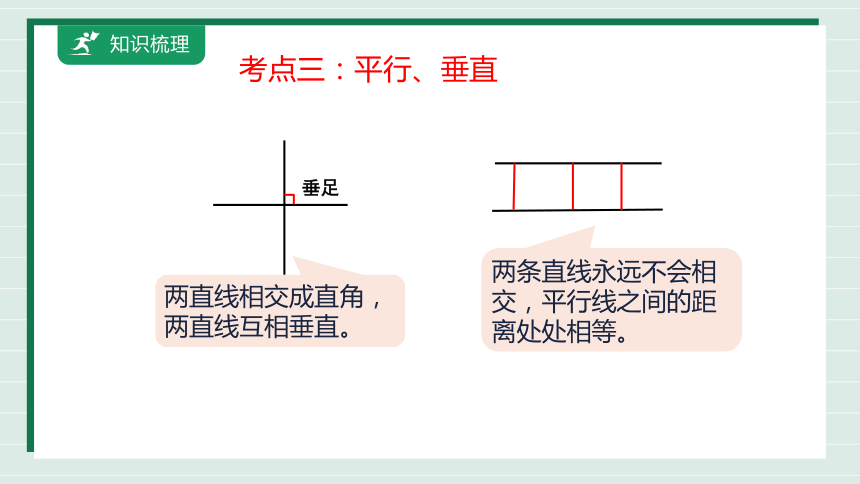 知识梳理

考点三：平行、垂直

垂足

两直线相交成直角，两直线互相垂直。

两条直线永远不会相交，平行线之间的距离处处相等。